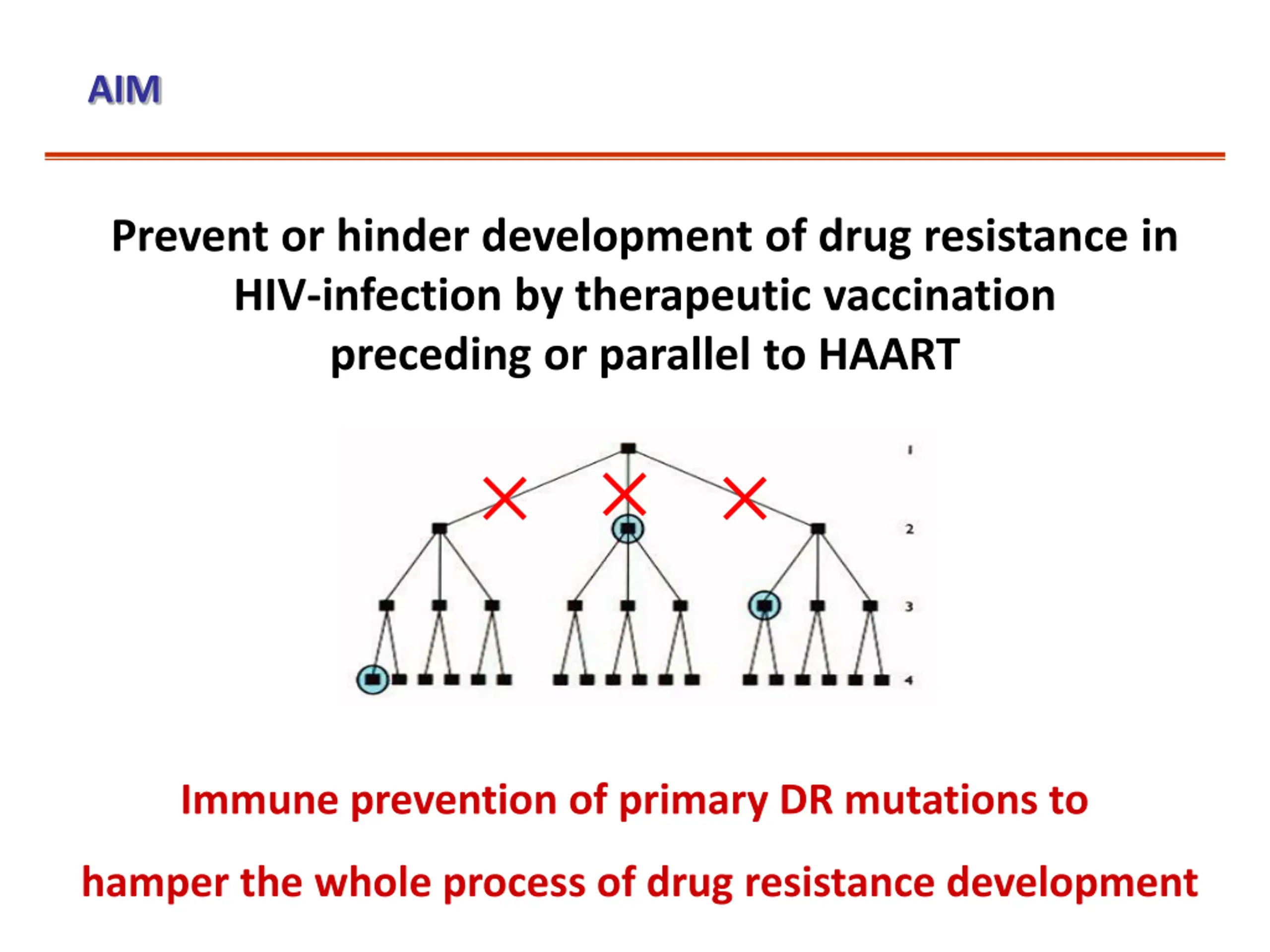 AIM

Prevent or hinder development of drug resistance in HIV-infection by therapeutic vaccination preceding or parallel to HAART

1
2
3
4

Immune prevention of primary DR mutations to

hamper the whole process of drug resistance development